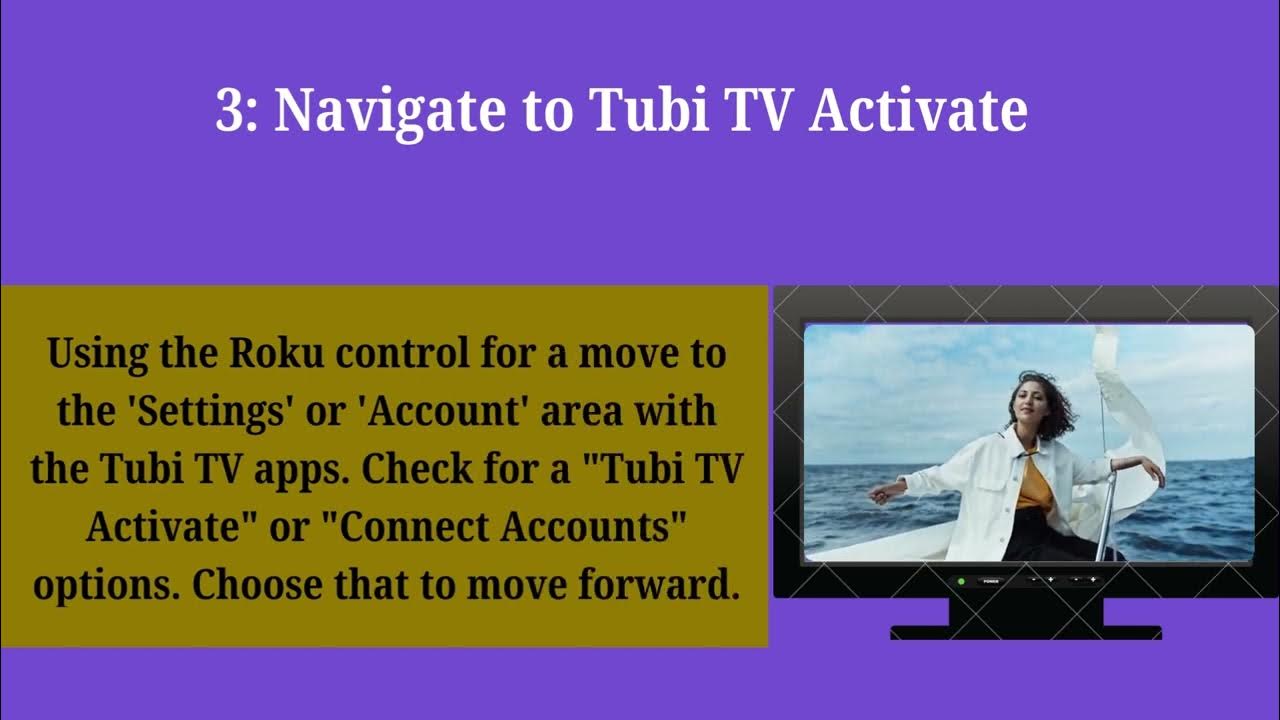 3: Navigate to Tubi TV Activate

Using the Roku control for a move to the 'Settings' or 'Account' area with the Tubi TV apps. Check for a "Tubi TV Activate" or "Connect Accounts" options. Choose that to move forward.

POWER